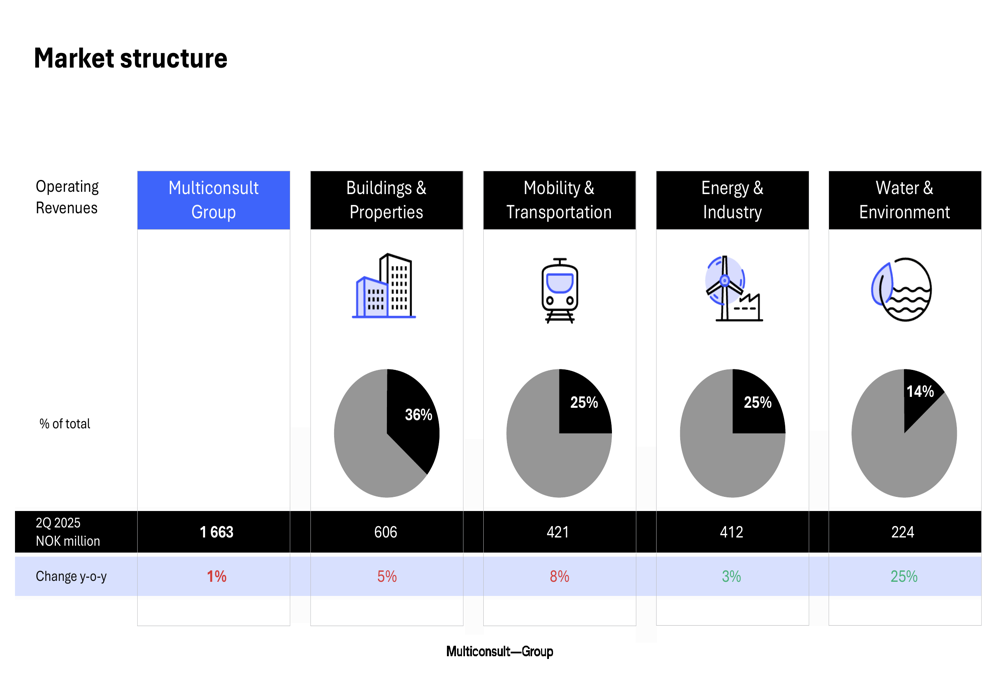 Market structure

| Operating Revenues | Multiconsult Group | Buildings & Properties | Mobility & Transportation | Energy & Industry | Water & Environment |
|---|---|---|---|---|---|
| % of total | | 36% | 25% | 25% | 14% |
| 2Q 2025 NOK million | 1 663 | 606 | 421 | 412 | 224 |
| Change y-o-y | 1% | 5% | 8% | 3% | 25% |

Multiconsult—Group